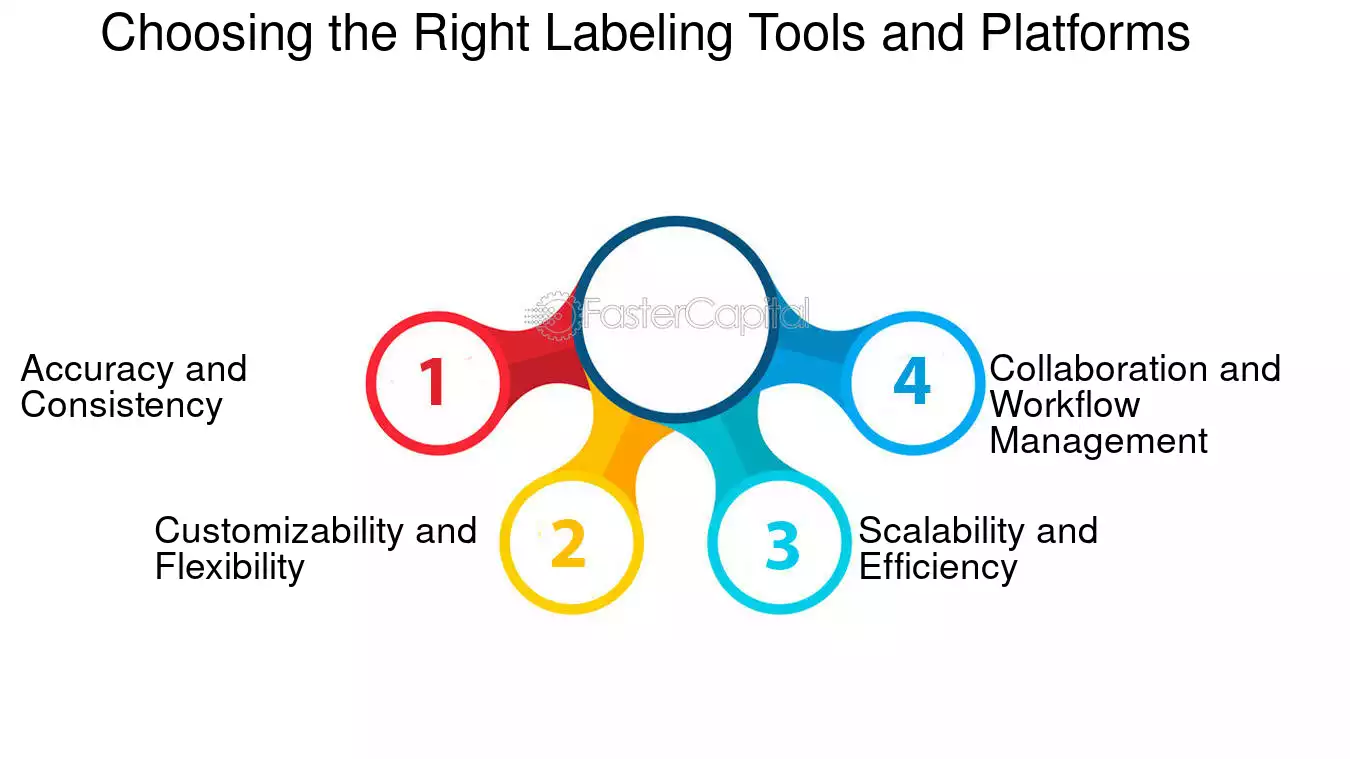 Choosing the Right Labeling Tools and Platforms

FasterCapital

1
Accuracy and Consistency

2
Customizability and Flexibility

3
Scalability and Efficiency

4
Collaboration and Workflow Management